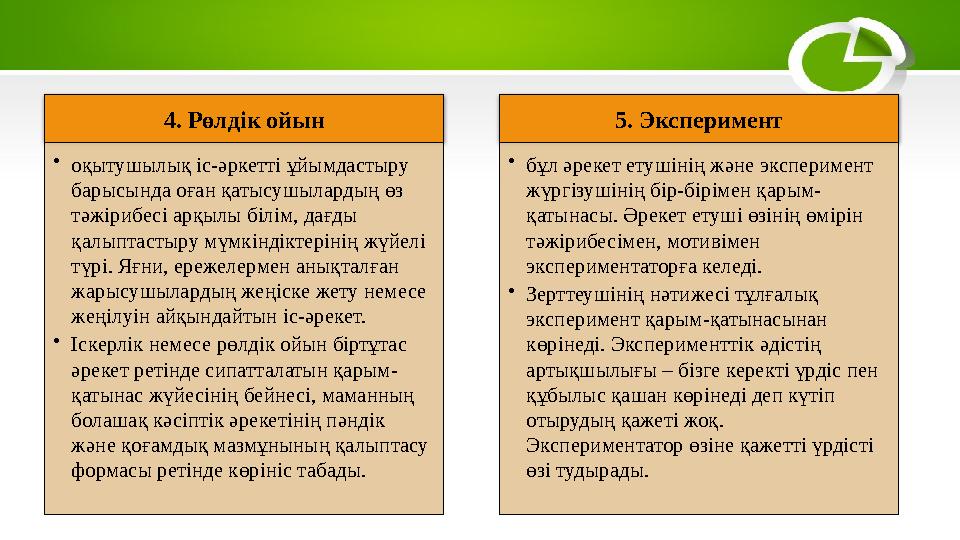 4. Рөлдік ойын

• оқытушылық іс-әркетті ұйымдастыру барысында оған қатысушылардың өз тәжірибесі арқылы білім, дағды қалыптастыру мүмкіндіктерінің жүйелі түрі. Яғни, ережелермен анықталған жарысушылардың жеңіске жету немесе жеңілуін айқындайтын іс-әрекет.
• Іскерлік немесе рөлдік ойын біртұтас әрекет ретінде сипатталатын қарым-қатынас жүйесінің бейнесі, маманның болашақ кәсіптік әрекетінің пәндік және қоғамдық мазмұнының қалыптасу формасы ретінде көрініс табады.

5. Эксперимент

• бұл әрекет етушінің және эксперимент жүргізушінің бір-бірімен қарым-қатынасы. Әрекет етуші өзінің өмірін тәжірибесімен, мотивімен экспериментаторға келеді.
• Зерттеушінің нәтижесі тұлғалық эксперимент қарым-қатынасынан көрінеді. Эксперименттік әдістің артықшылығы – бізге керекті үрдіс пен құбылыс қашан көрінеді деп күтіп отырудың қажеті жоқ. Экспериментатор өзіне қажетті үрдісті өзі тудырады.